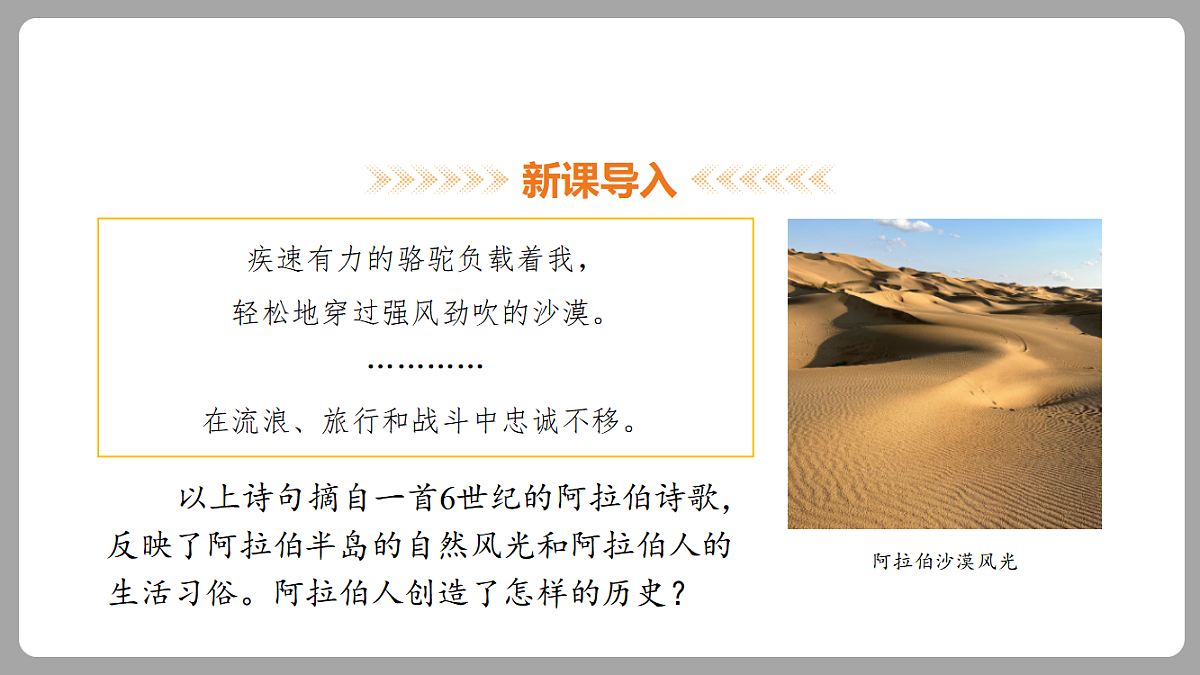 新课导入

疾速有力的骆驼负载着我，
轻松地穿过强风劲吹的沙漠。
…………
在流浪、旅行和战斗中忠诚不移。

以上诗句摘自一首6世纪的阿拉伯诗歌，反映了阿拉伯半岛的自然风光和阿拉伯人的生活习俗。阿拉伯人创造了怎样的历史？

阿拉伯沙漠风光